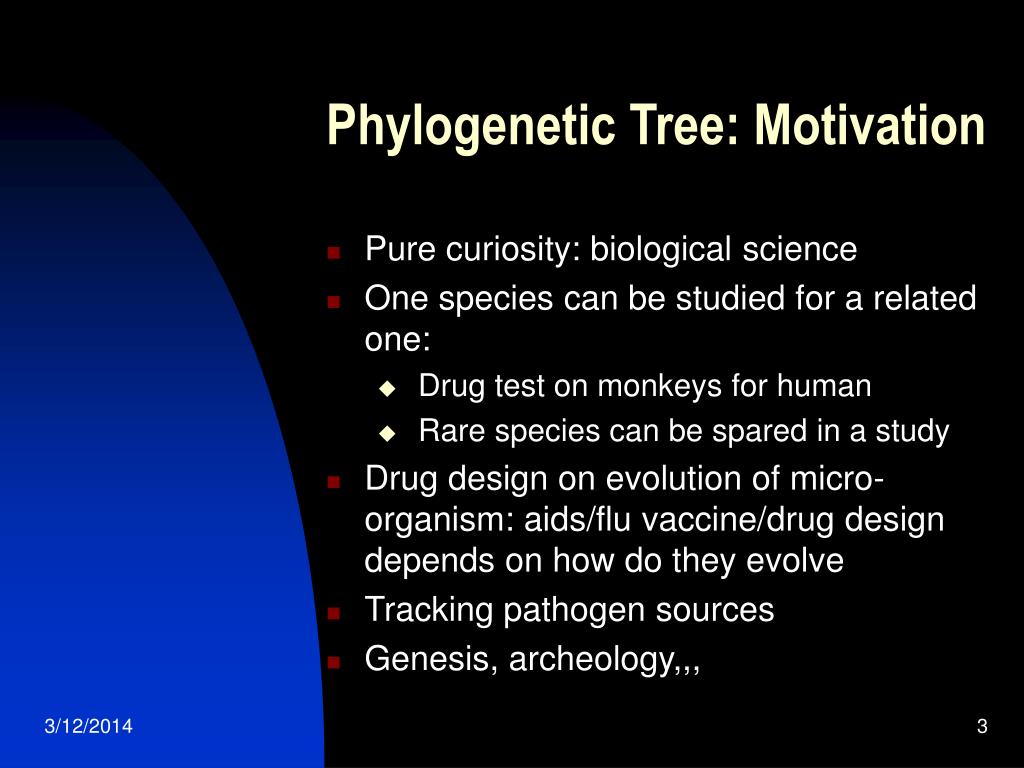 Phylogenetic Tree: Motivation

- Pure curiosity: biological science
- One species can be studied for a related one:
  - Drug test on monkeys for human
  - Rare species can be spared in a study
- Drug design on evolution of micro-organism: aids/flu vaccine/drug design depends on how do they evolve
- Tracking pathogen sources
- Genesis, archeology,,,

3/12/2014

3